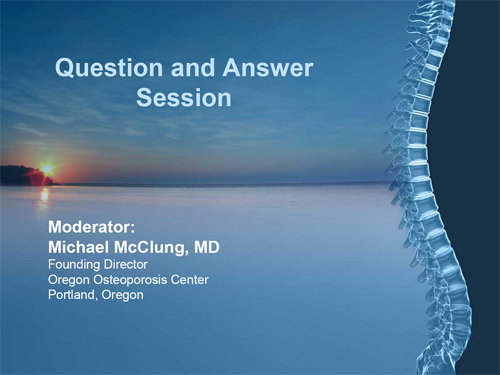 Question and Answer Session

Moderator:
Michael McClung, MD
Founding Director
Oregon Osteoporosis Center
Portland, Oregon